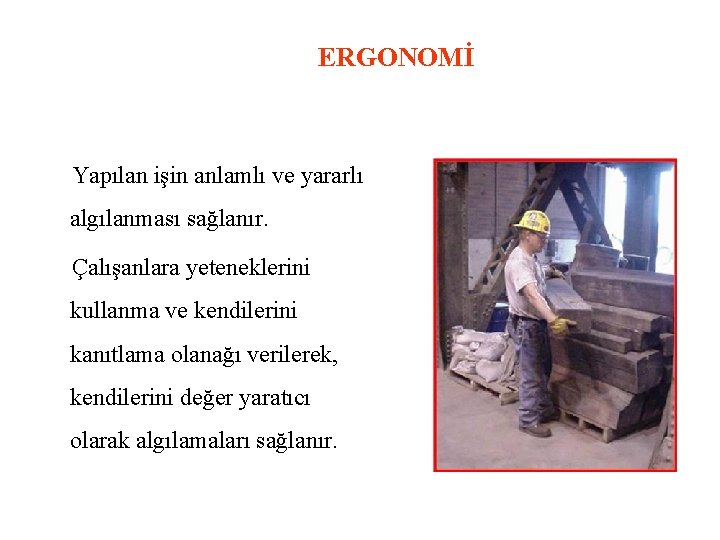 ERGONOMİ

Yapılan işin anlamlı ve yararlı algılanması sağlanır.

Çalışanlara yeteneklerini kullanma ve kendilerini kanıtlama olanağı verilerek, kendilerini değer yaratıcı olarak algılamaları sağlanır.